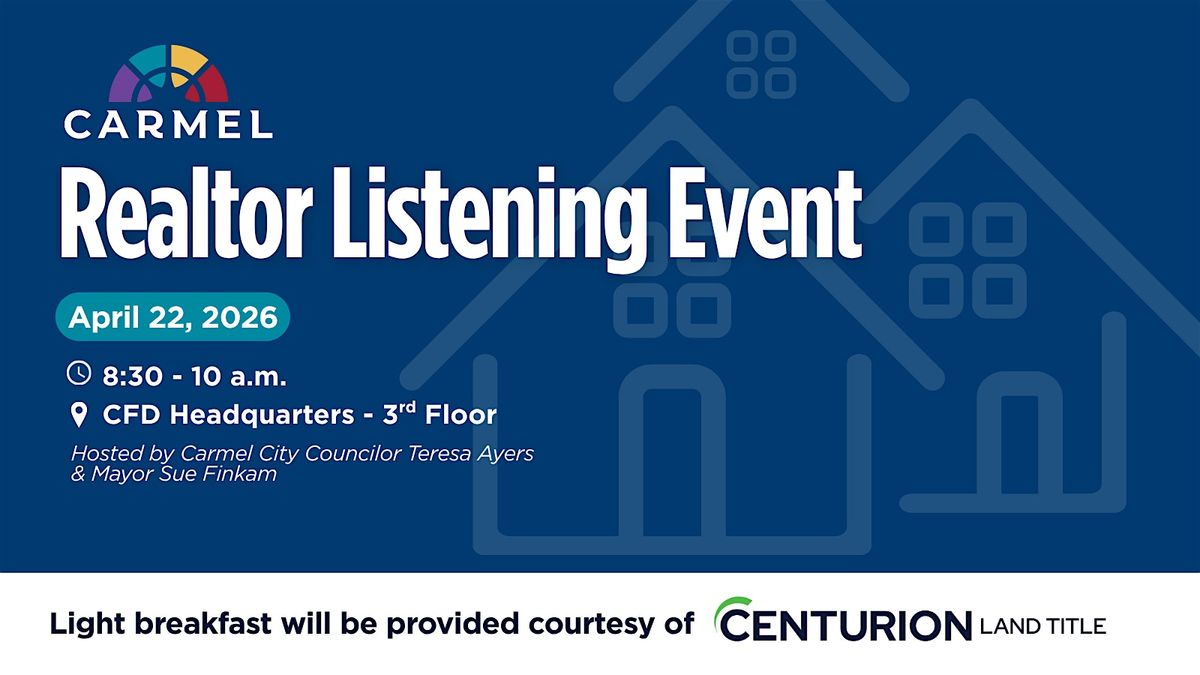 CARMEL

Realtor Listening Event

April 22, 2026

8:30 - 10 a.m.

CFD Headquarters - 3$^{rd}$ Floor

Hosted by Carmel City Councilor Teresa Ayers & Mayor Sue Finkam

Light breakfast will be provided courtesy of CENTURION LAND TITLE